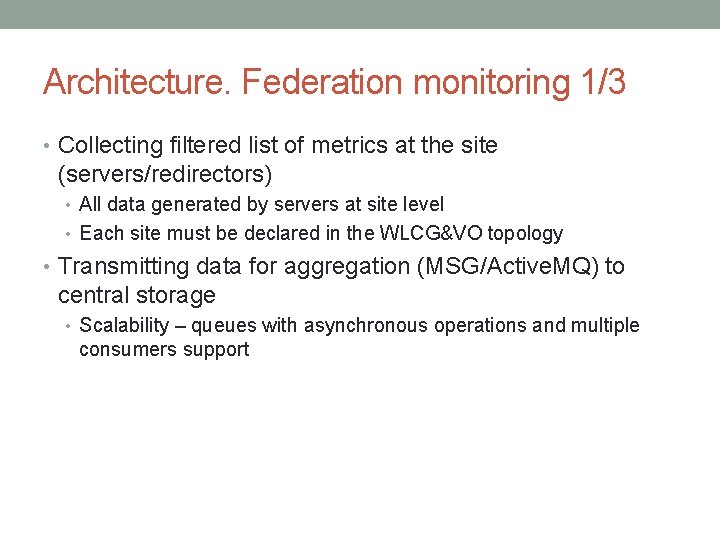 Architecture. Federation monitoring 1/3

• Collecting filtered list of metrics at the site (servers/redirectors)
  • All data generated by servers at site level
  • Each site must be declared in the WLCG&VO topology
• Transmitting data for aggregation (MSG/ActiveMQ) to central storage
  • Scalability – queues with asynchronous operations and multiple consumers support